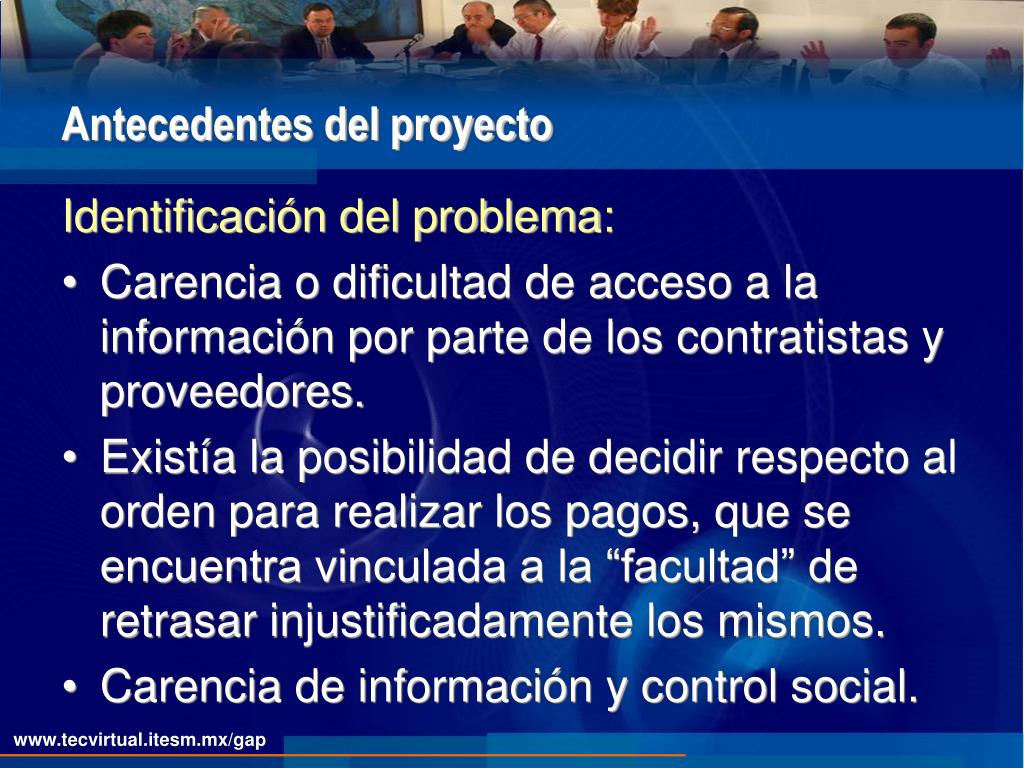 Antecedentes del proyecto

Identificación del problema:

• Carencia o dificultad de acceso a la información por parte de los contratistas y proveedores.
• Existía la posibilidad de decidir respecto al orden para realizar los pagos, que se encuentra vinculada a la “facultad” de retrasar injustificadamente los mismos.
• Carencia de información y control social.

www.tecvirtual.itesm.mx/gap